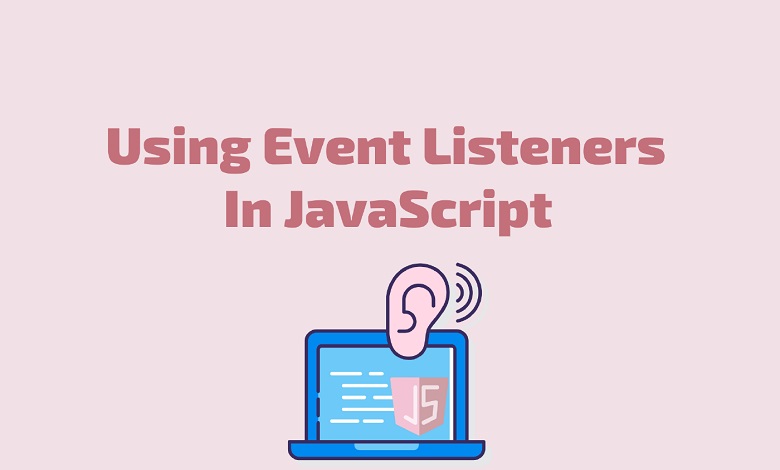 Using Event Listeners In JavaScript

JS